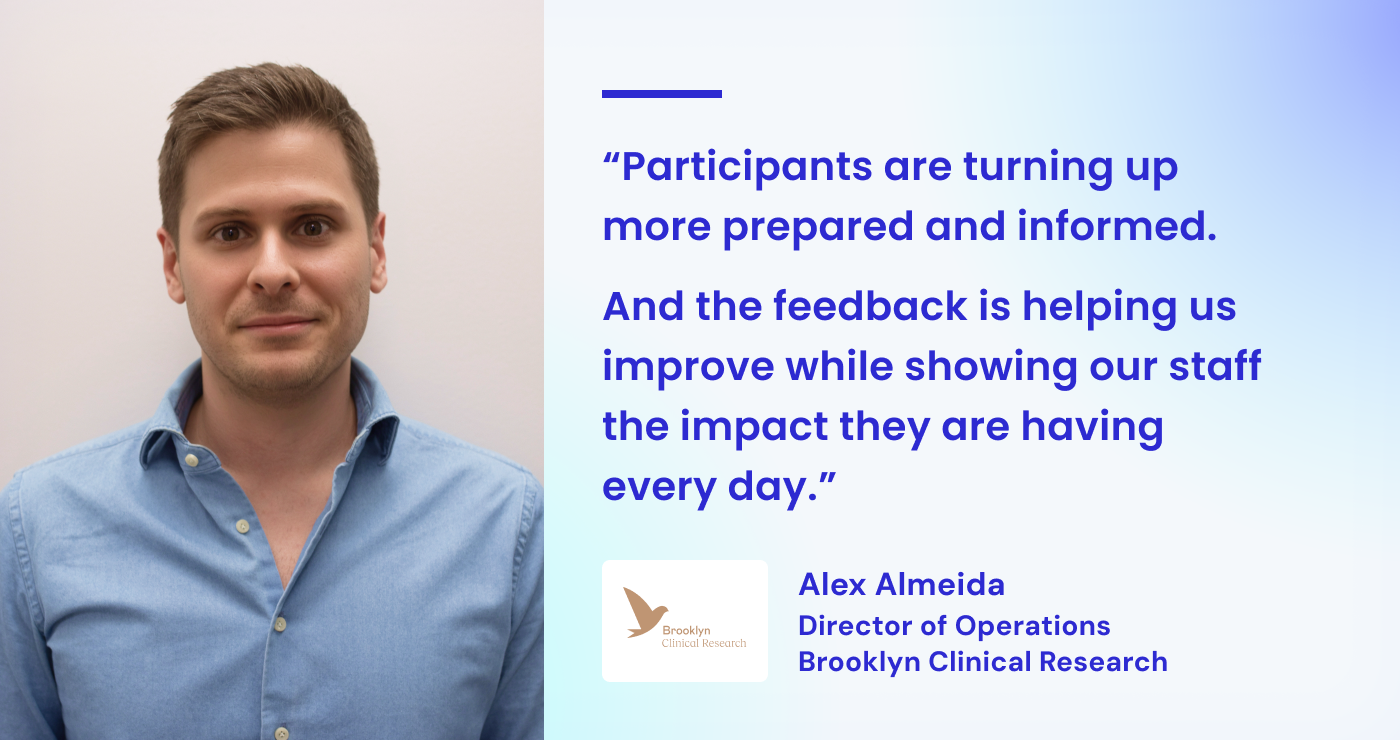 “Participants are turning up more prepared and informed.

And the feedback is helping us improve while showing our staff the impact they are having every day.”

Brooklyn Clinical Research

Alex Almeida
Director of Operations
Brooklyn Clinical Research